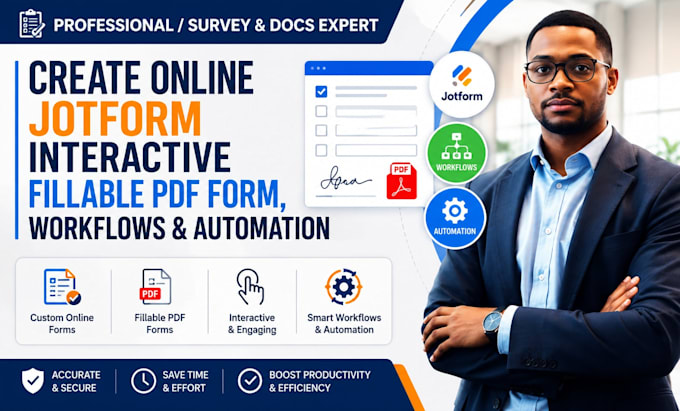 PROFESSIONAL / SURVEY & DOCS EXPERT

CREATE ONLINE
JOTFORM
INTERACTIVE
FILLABLE PDF FORM,
WORKFLOWS & AUTOMATION

PDF

Jotform

WORKFLOWS

AUTOMATION

Custom Online Forms

PDF

Fillable PDF Forms

Interactive & Engaging

Smart Workflows & Automation

ACCURATE & SECURE

SAVE TIME & EFFORT

BOOST PRODUCTIVITY & EFFICIENCY